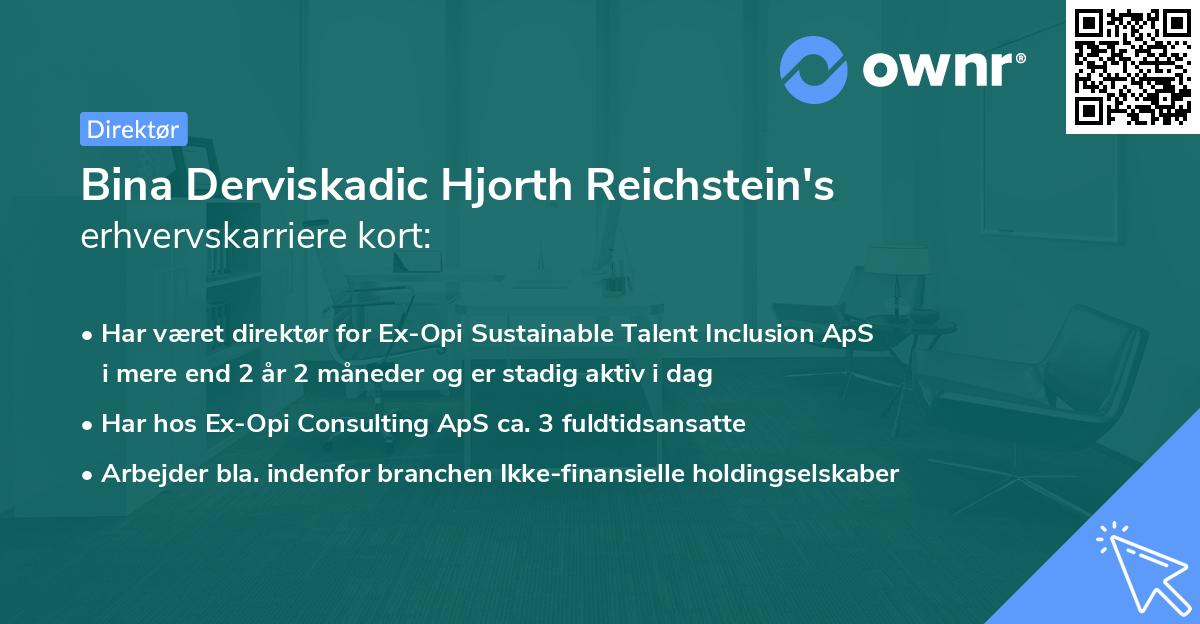 ownr®

Direktør

Bina Derviskadic Hjorth Reichstein's
erhvervskarriere kort:

• Har været direktør for Ex-Opi Sustainable Talent Inclusion ApS i mere end 2 år 2 måneder og er stadig aktiv i dag
• Har hos Ex-Opi Consulting ApS ca. 3 fuldtidsansatte
• Arbejder bla. indenfor branchen Ikke-finansielle holdingselskaber